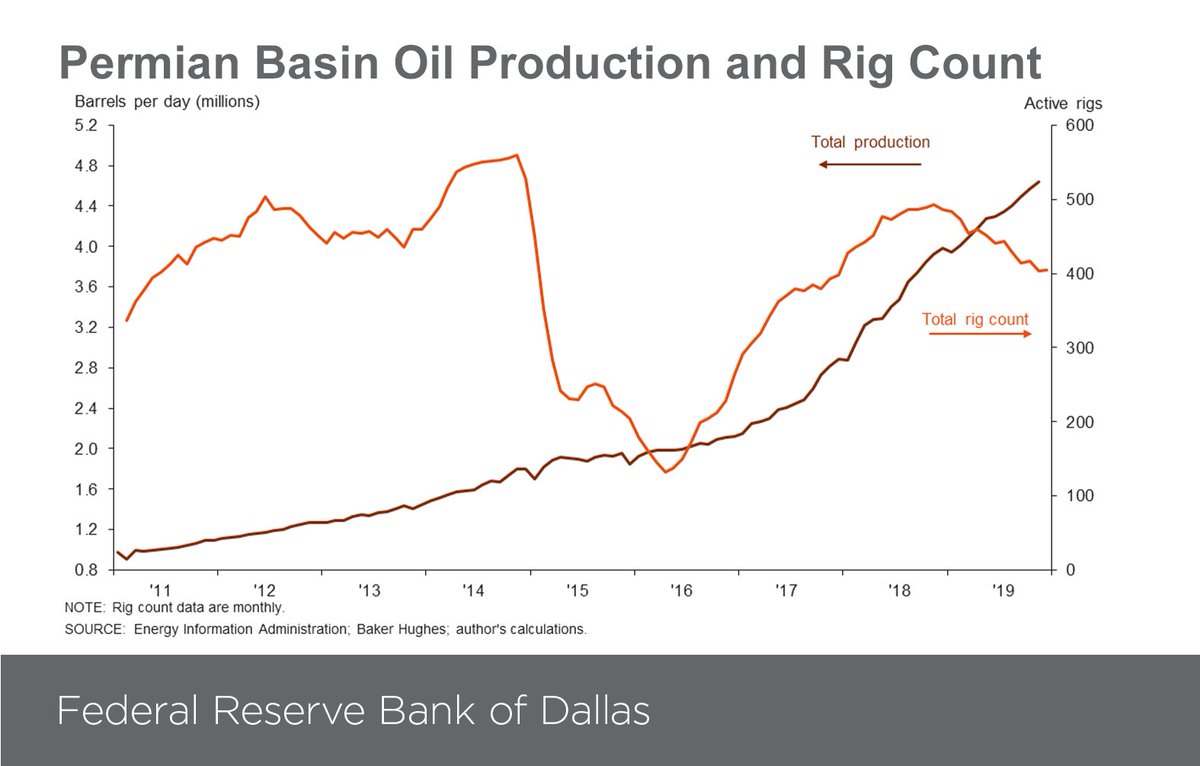 Permian Basin Oil Production and Rig Count

Barrels per day (millions)

Active rigs

5.2
4.8
4.4
4.0
3.6
3.2
2.8
2.4
2.0
1.6
1.2
0.8

600
500
400
300
200
100
0

Total production

Total rig count

'11 '12 '13 '14 '15 '16 '17 '18 '19

NOTE: Rig count data are monthly.
SOURCE: Energy Information Administration; Baker Hughes; author's calculations.

Federal Reserve Bank of Dallas